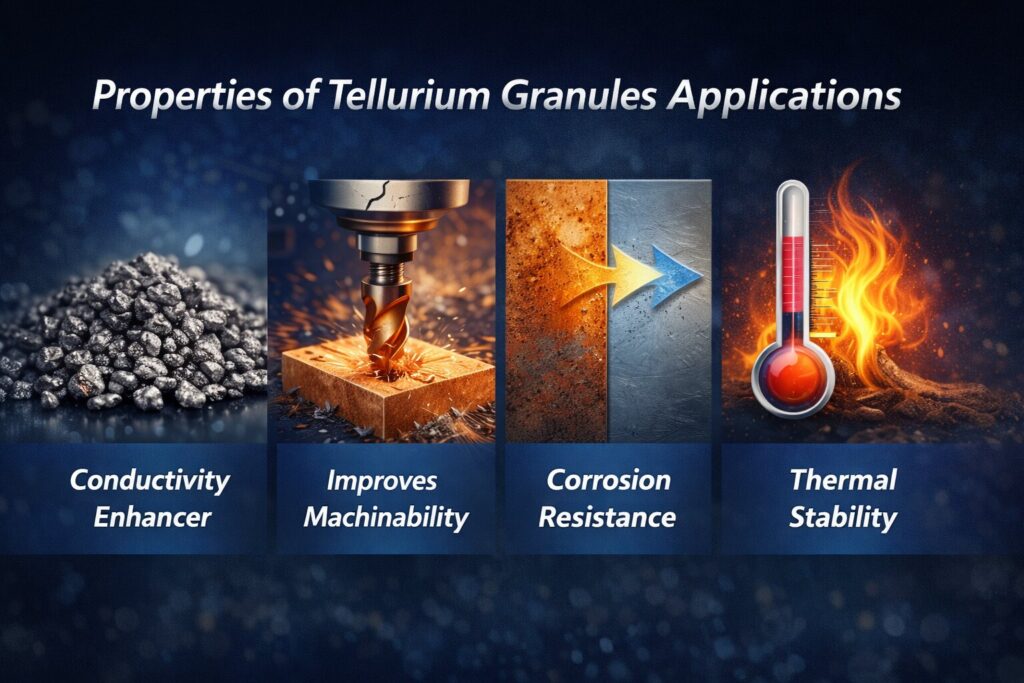 Properties of Tellurium Granules Applications

Conductivity Enhancer

Improves Machinability

Corrosion Resistance

Thermal Stability